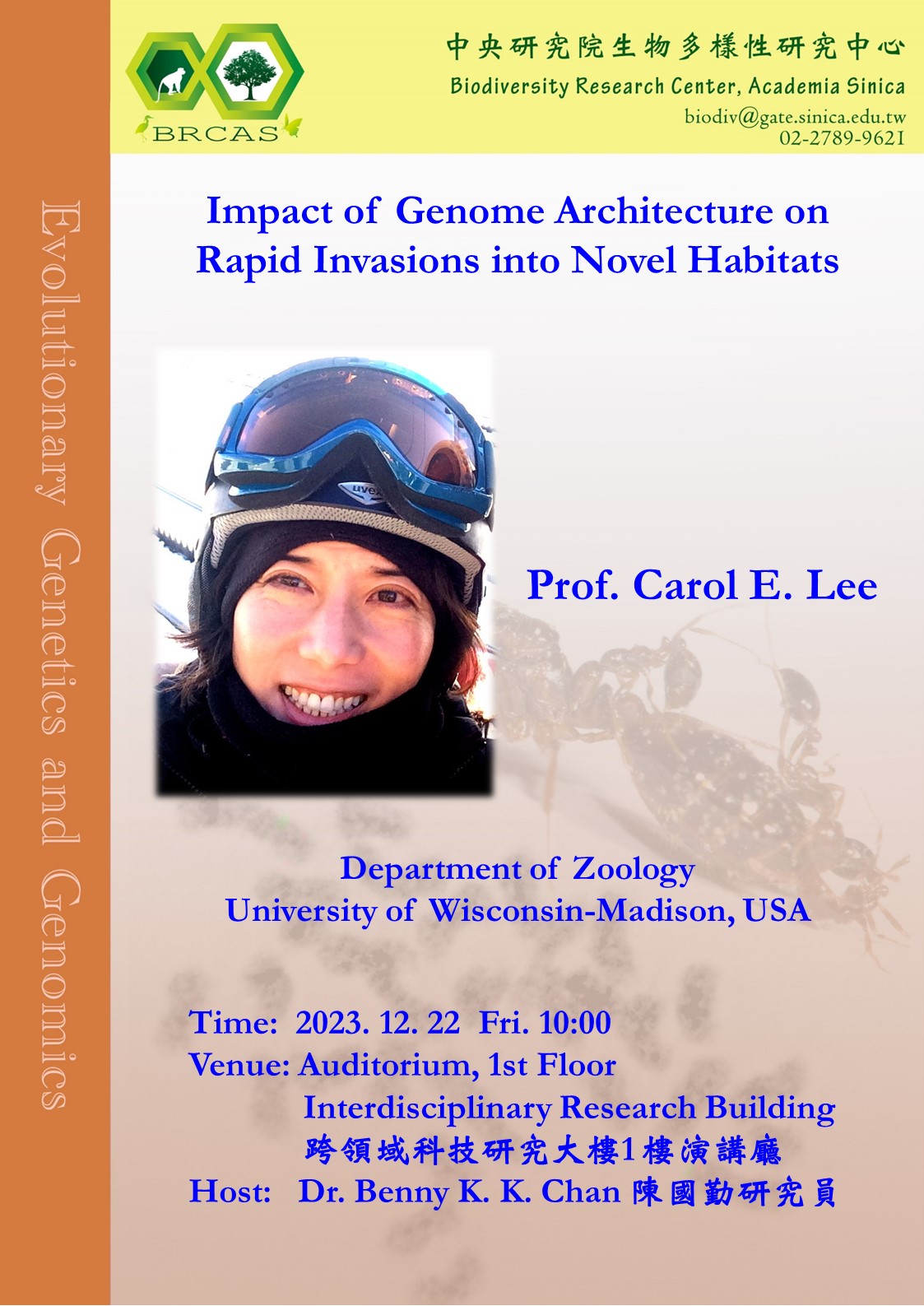 BRCAS

中央研究院生物多樣性研究中心
Biodiversity Research Center, Academia Sinica
biodiv@gate.sinica.edu.tw
02-2789-9621

Evolutionary Genetics and Genomics

Impact of Genome Architecture on Rapid Invasions into Novel Habitats

uvex

Prof. Carol E. Lee

Department of Zoology
University of Wisconsin-Madison, USA

Time: 2023. 12. 22 Fri. 10:00
Venue: Auditorium, 1st Floor
Interdisciplinary Research Building
跨領域科技研究大樓1樓演講廳
Host: Dr. Benny K. K. Chan 陳國勤研究員